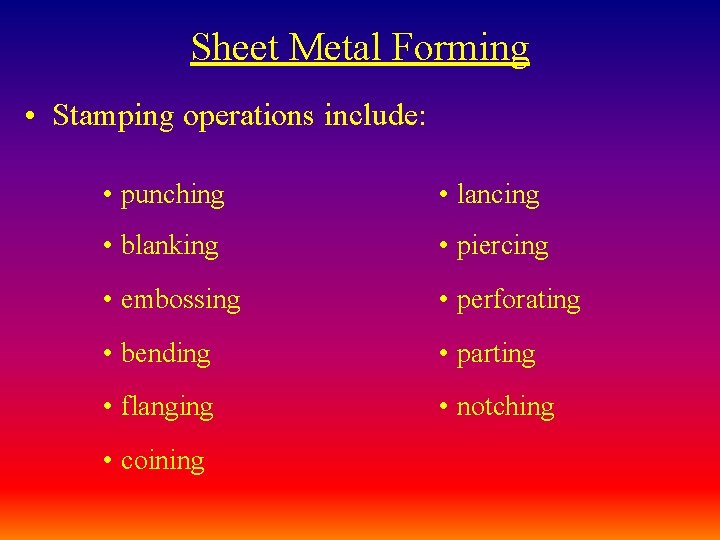 Sheet Metal Forming

• Stamping operations include:

• punching
• blanking
• embossing
• bending
• flanging
• coining

• lancing
• piercing
• perforating
• parting
• notching